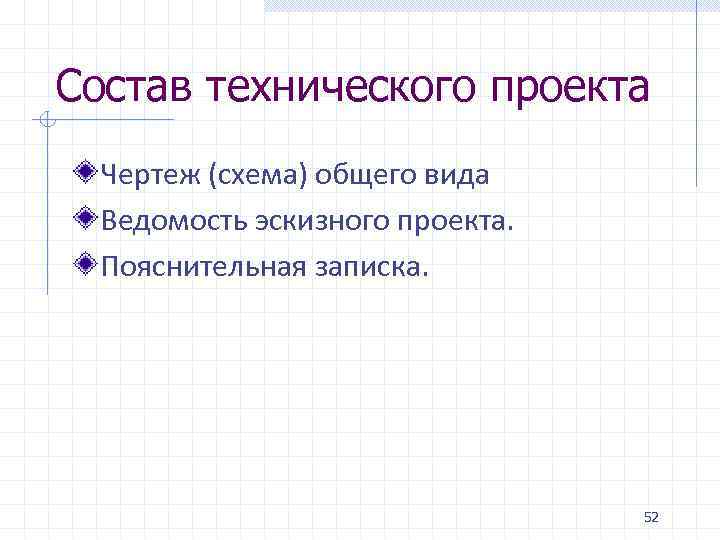 Состав технического проекта

Чертеж (схема) общего вида

Ведомость эскизного проекта.

Пояснительная записка.

52